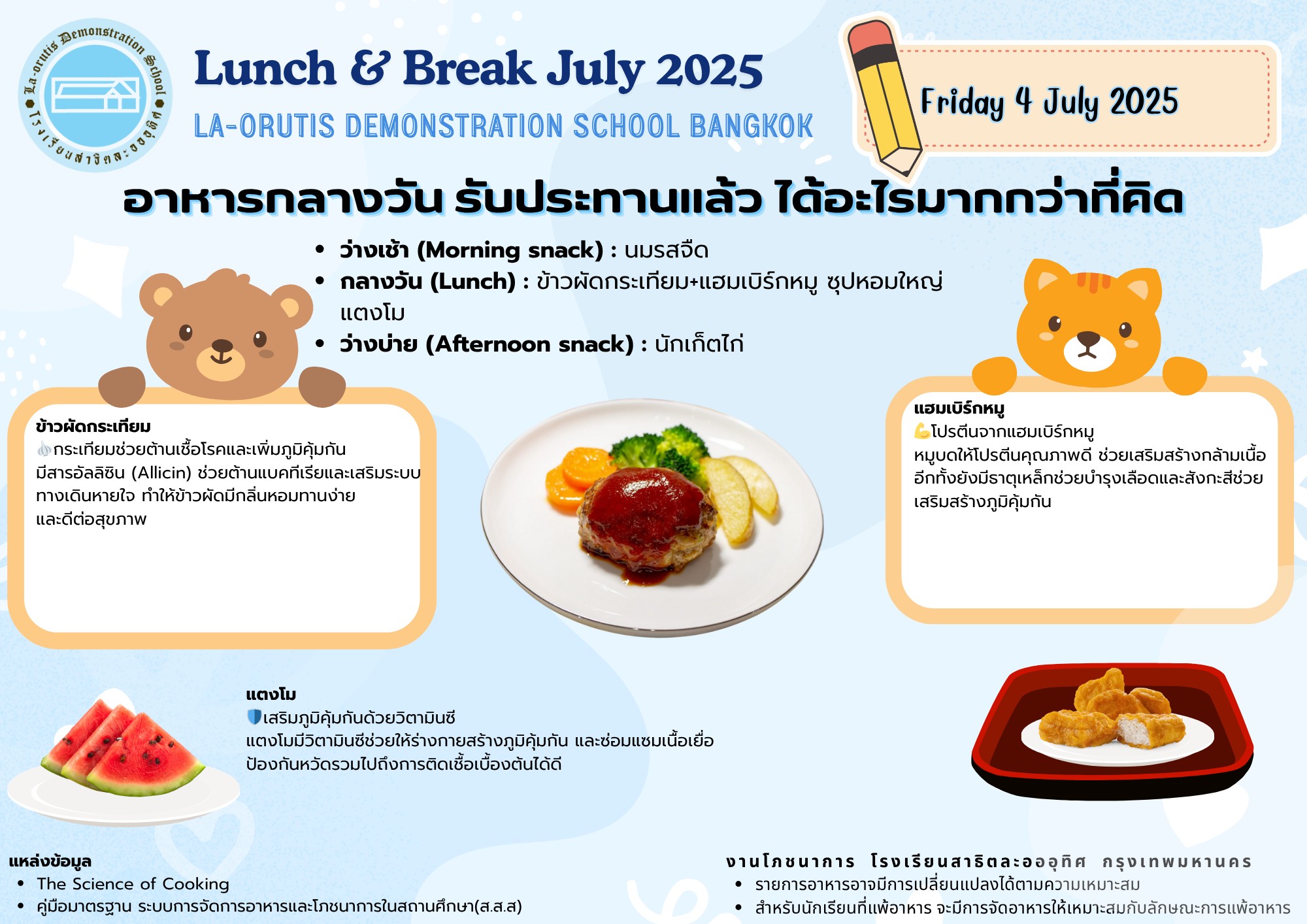 La-orutis Demonstration School
โรงเรียนสาธิตละอออุทิศ

Lunch & Break July 2025
LA-ORUTIS DEMONSTRATION SCHOOL BANGKOK

Friday 4 July 2025

อาหารกลางวัน รับประทานแล้ว ได้อะไรมากกว่าที่คิด

- ว่างเช้า (Morning snack) : นมรสจืด
- กลางวัน (Lunch) : ข้าวผัดกระเทียม+แฮมเบิร์กหมู ซุปหอมใหญ่ แตงโม
- ว่างบ่าย (Afternoon snack) : นักเก็ตไก่

ข้าวผัดกระเทียม
กระเทียมช่วยต้านเชื้อโรคและเพิ่มภูมิคุ้มกัน มีสารอัลลิซิน (Allicin) ช่วยต้านแบคทีเรียและเสริมระบบทางเดินหายใจ ทำให้ข้าวผัดมีกลิ่นหอมทานง่าย และดีต่อสุขภาพ

แฮมเบิร์กหมู
โปรตีนจากแฮมเบิร์กหมู
หมูบดให้โปรตีนคุณภาพดี ช่วยเสริมสร้างกล้ามเนื้อ อีกทั้งยังมีธาตุเหล็กช่วยบำรุงเลือดและสังกะสีช่วยเสริมสร้างภูมิคุ้มกัน

แตงโม
เสริมภูมิคุ้มกันด้วยวิตามินซี
แตงโมมีวิตามินซีช่วยให้ร่างกายสร้างภูมิคุ้มกัน และซ่อมแซมเนื้อเยื่อ ป้องกันหวัดรวมไปถึงการติดเชื้อเบื้องต้นได้ดี

แหล่งข้อมูล
- The Science of Cooking
- คู่มือมาตรฐาน ระบบการจัดการอาหารและโภชนาการในสถานศึกษา(ส.ส.ส)

งานโภชนาการ โรงเรียนสาธิตละอออุทิศ กรุงเทพมหานคร
- รายการอาหารอาจมีการเปลี่ยนแปลงได้ตามความเหมาะสม
- สำหรับนักเรียนที่แพ้อาหาร จะมีการจัดอาหารให้เหมาะสมกับลักษณะการแพ้อาหาร